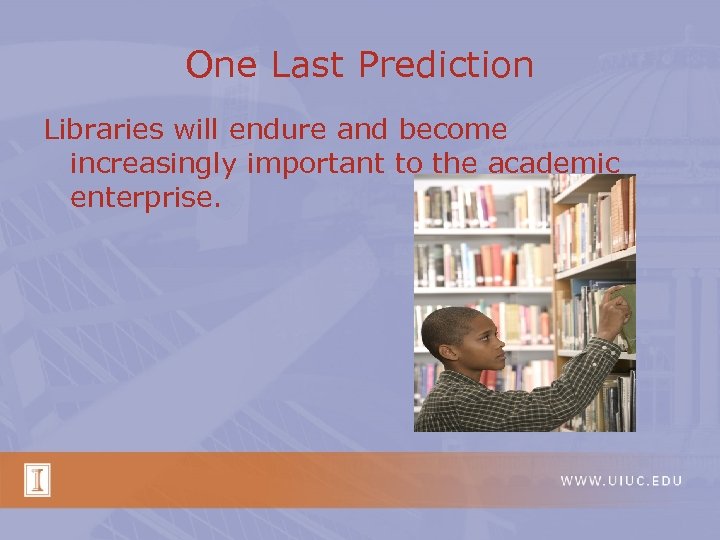 One Last Prediction

Libraries will endure and become increasingly important to the academic enterprise.

I

WWW.UIUC.EDU